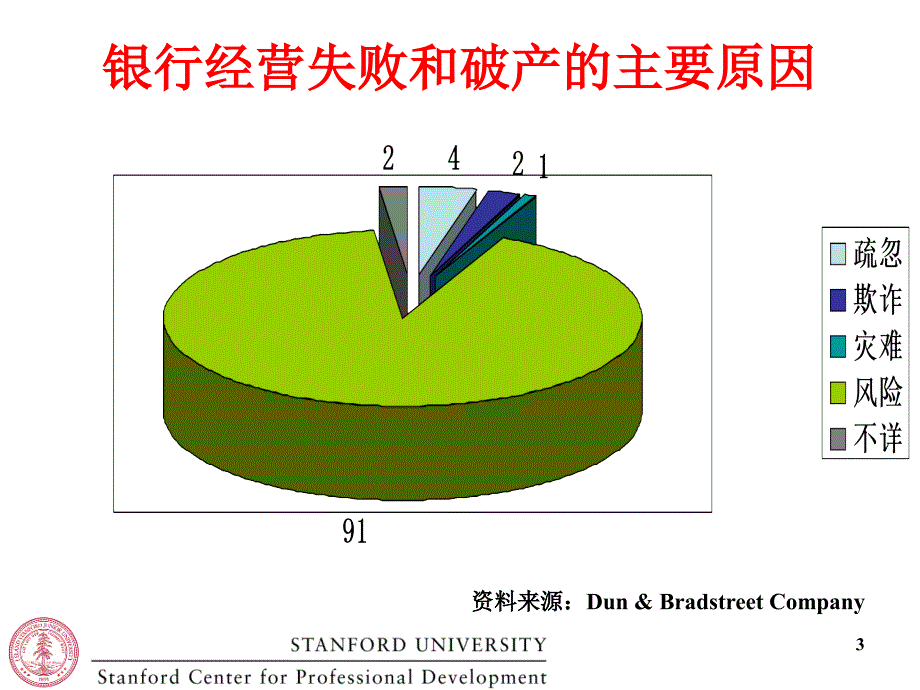 银行经营失败和破产的主要原因

2 4 2 1

91

疏忽
欺诈
灾难
风险
不详

资料来源：Dun & Bradstreet Company

STANFORD UNIVERSITY
Stanford Center for Professional Development

3